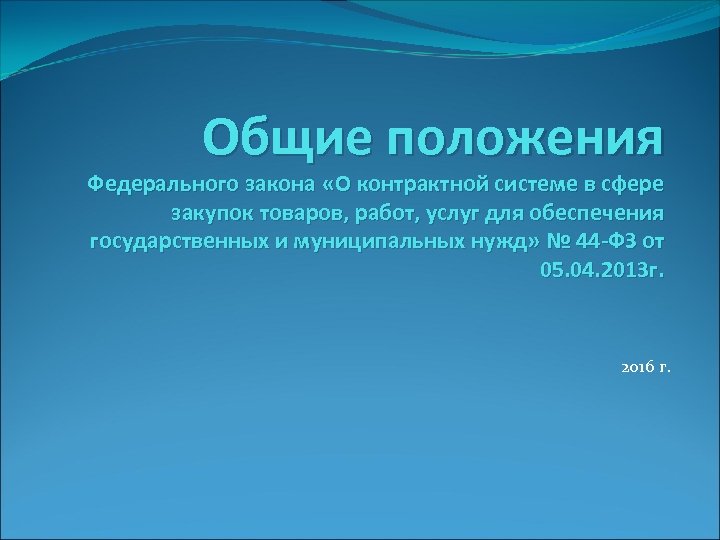 Общие положения

Федерального закона «О контрактной системе в сфере закупок товаров, работ, услуг для обеспечения государственных и муниципальных нужд» № 44-ФЗ от 05.04.2013г.

2016 г.